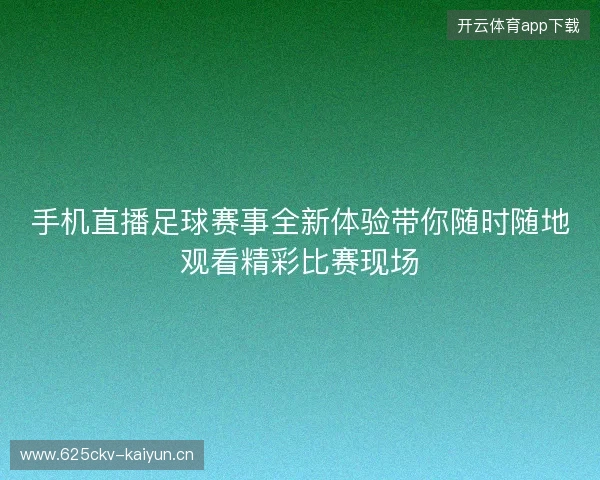 开云体育app下载

手机直播足球赛事全新体验带你随时随地观看精彩比赛现场

www.625ckv-kaiyun.cn